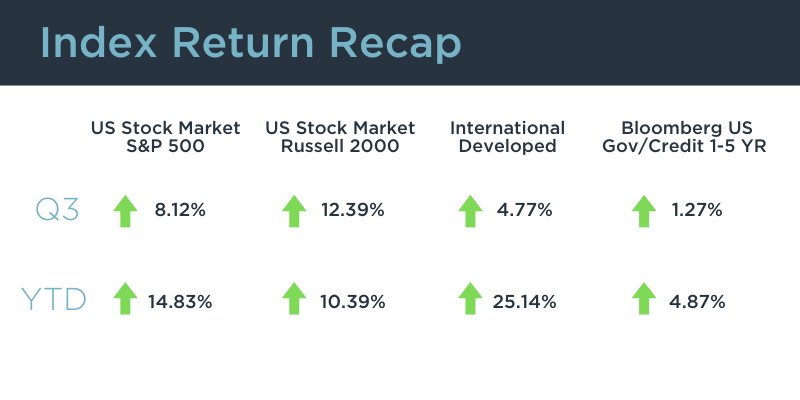 Index Return Recap

| | US Stock Market S&P 500 | US Stock Market Russell 2000 | International Developed | Bloomberg US Gov/Credit 1-5 YR |
|---|---|---|---|---|
| Q3 | 8.12% | 12.39% | 4.77% | 1.27% |
| YTD | 14.83% | 10.39% | 25.14% | 4.87% |